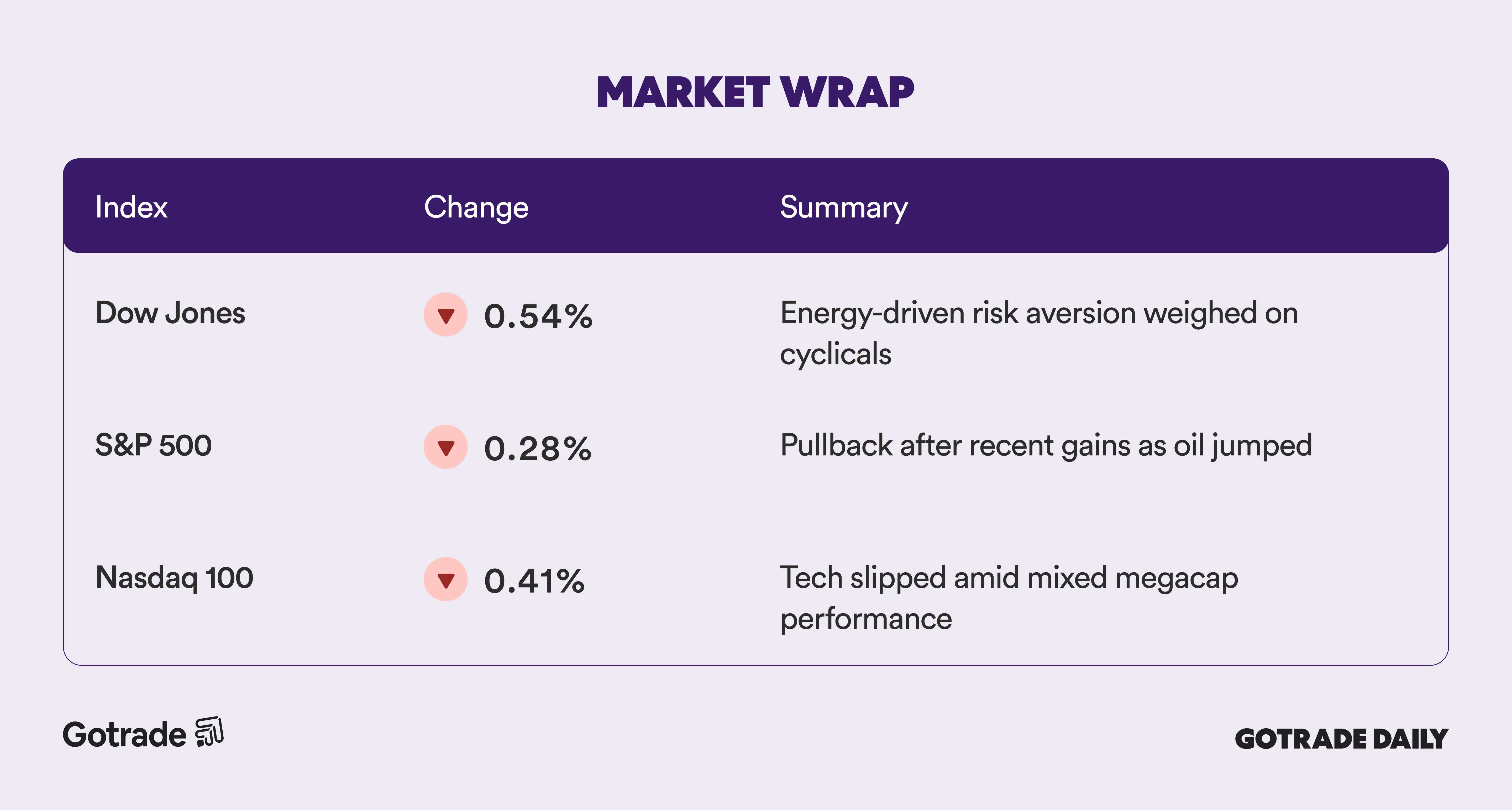 MARKET WRAP

| Index | Change | Summary |
|---|---|---|
| Dow Jones | ▼ 0.54% | Energy-driven risk aversion weighed on cyclicals |
| S&P 500 | ▼ 0.28% | Pullback after recent gains as oil jumped |
| Nasdaq 100 | ▼ 0.41% | Tech slipped amid mixed megacap performance |

Gotrade

GOTRADE DAILY